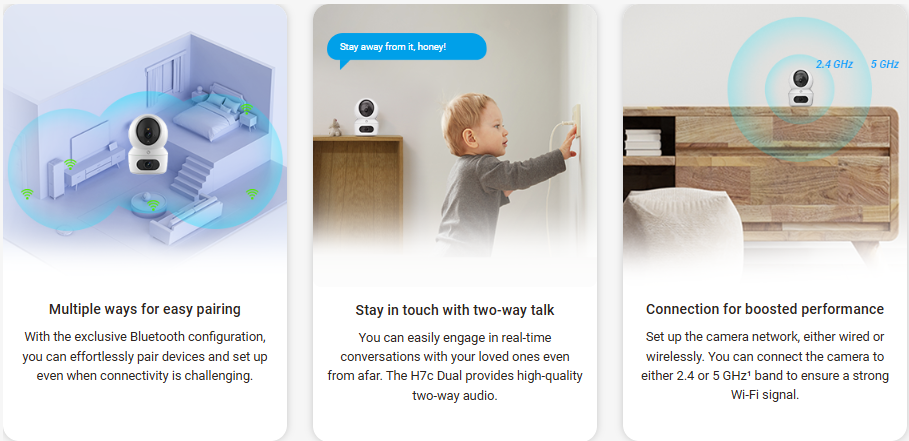 Multiple ways for easy pairing

With the exclusive Bluetooth configuration, you can effortlessly pair devices and set up even when connectivity is challenging.

Stay away from it, honey!

Stay in touch with two-way talk

You can easily engage in real-time conversations with your loved ones even from afar. The H7c Dual provides high-quality two-way audio.

2.4 GHz 5 GHz

Connection for boosted performance

Set up the camera network, either wired or wirelessly. You can connect the camera to either 2.4 or 5 GHz¹ band to ensure a strong Wi-Fi signal.